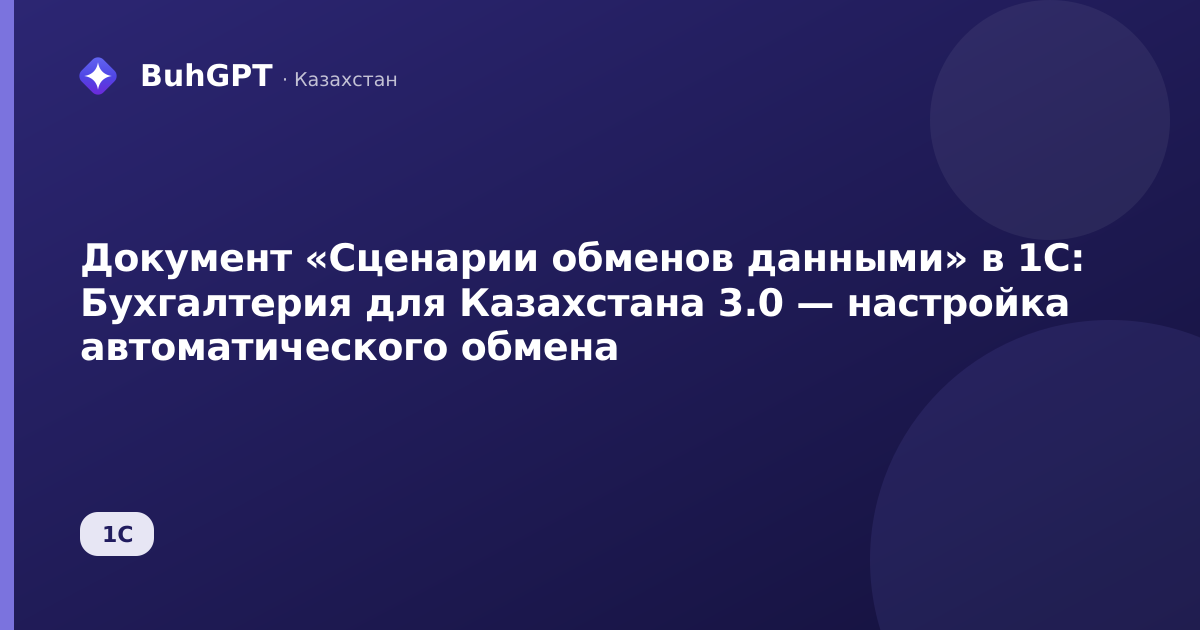 BuhGPT · Казахстан

Документ «Сценарии обменов данными» в 1С: Бухгалтерия для Казахстана 3.0 — настройка автоматического обмена

1С